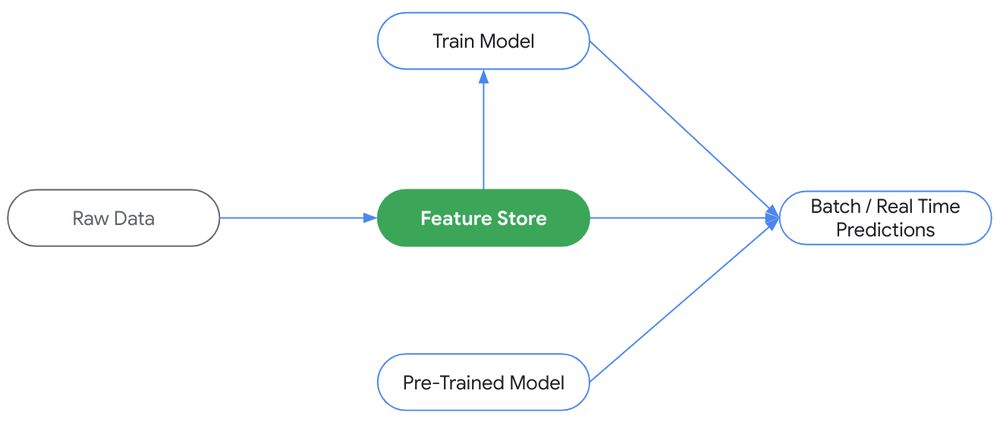 Train Model

Raw Data

Feature Store

Batch / Real Time Predictions

Pre-Trained Model